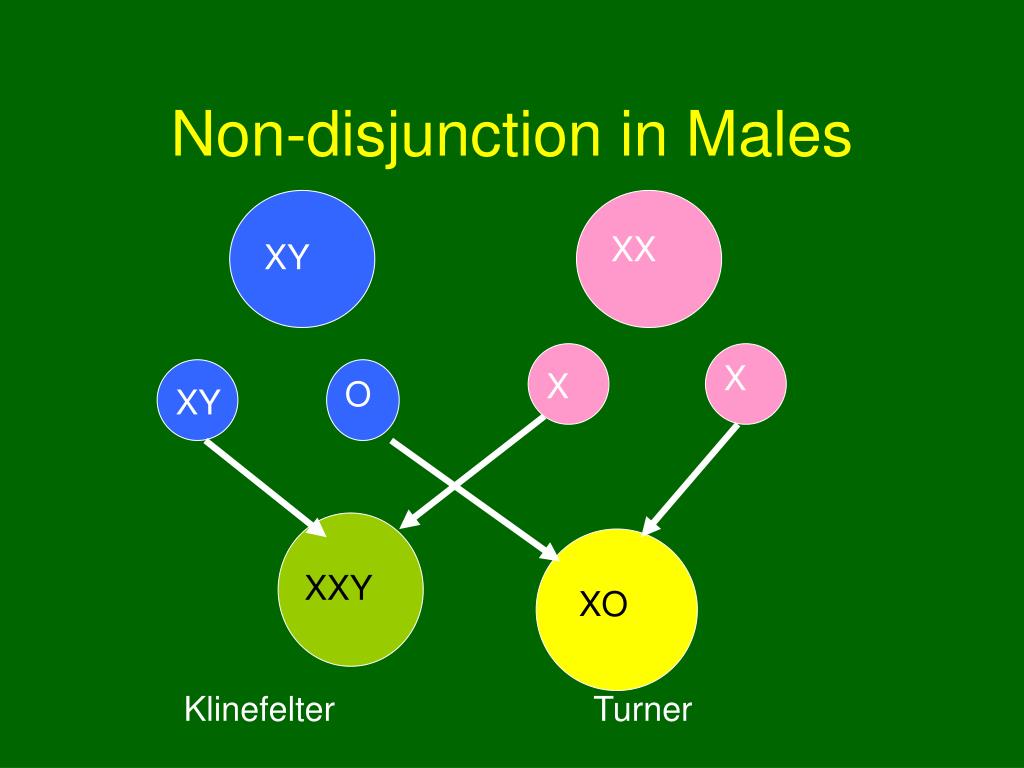 Non-disjunction in Males

XY

XX

XY

O

X

X

XXY

XO

Klinefelter

Turner